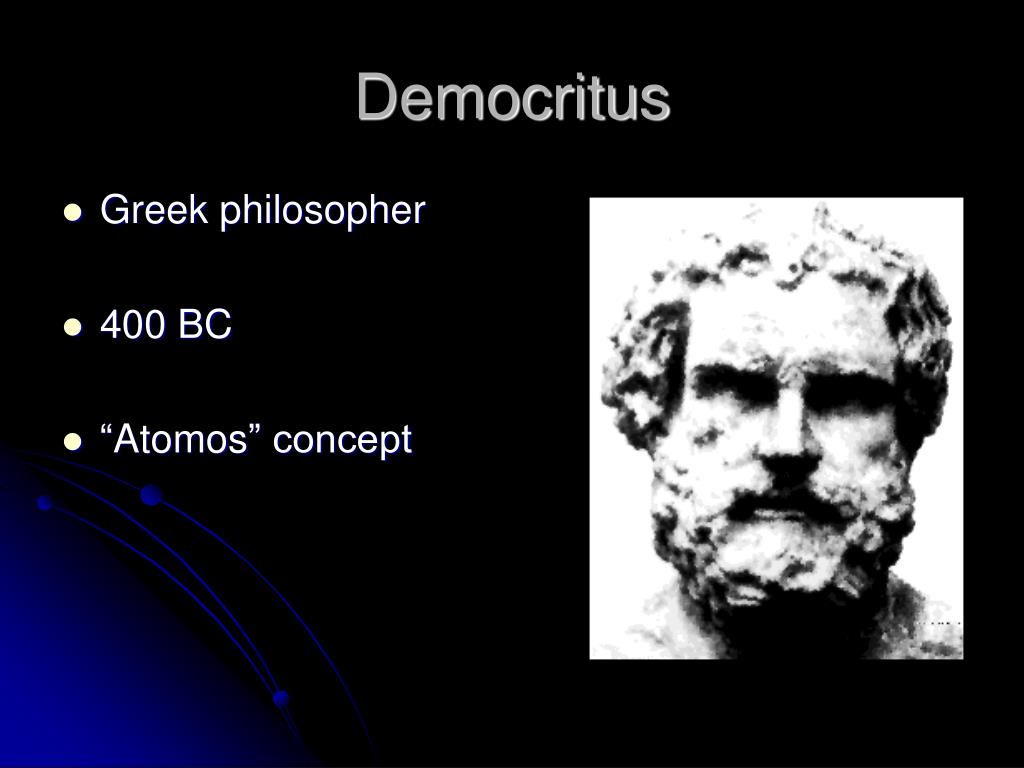 Democritus

- Greek philosopher
- 400 BC
- “Atomos” concept